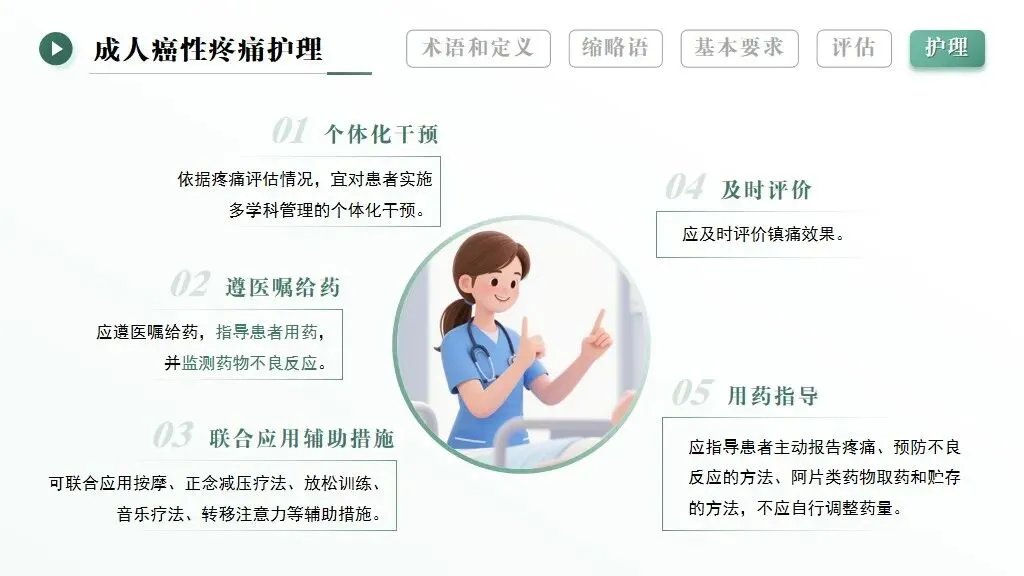 成人癌性疼痛护理

术语和定义　缩略语　基本要求　评估　护理

01 个体化干预

依据疼痛评估情况，宜对患者实施多学科管理的个体化干预。

02 遵医嘱给药

应遵医嘱给药，指导患者用药，并监测药物不良反应。

03 联合应用辅助措施

可联合应用按摩、正念减压疗法、放松训练、音乐疗法、转移注意力等辅助措施。

04 及时评价

应及时评价镇痛效果。

05 用药指导

应指导患者主动报告疼痛、预防不良反应的方法、阿片类药物取药和贮存的方法，不应自行调整药量。